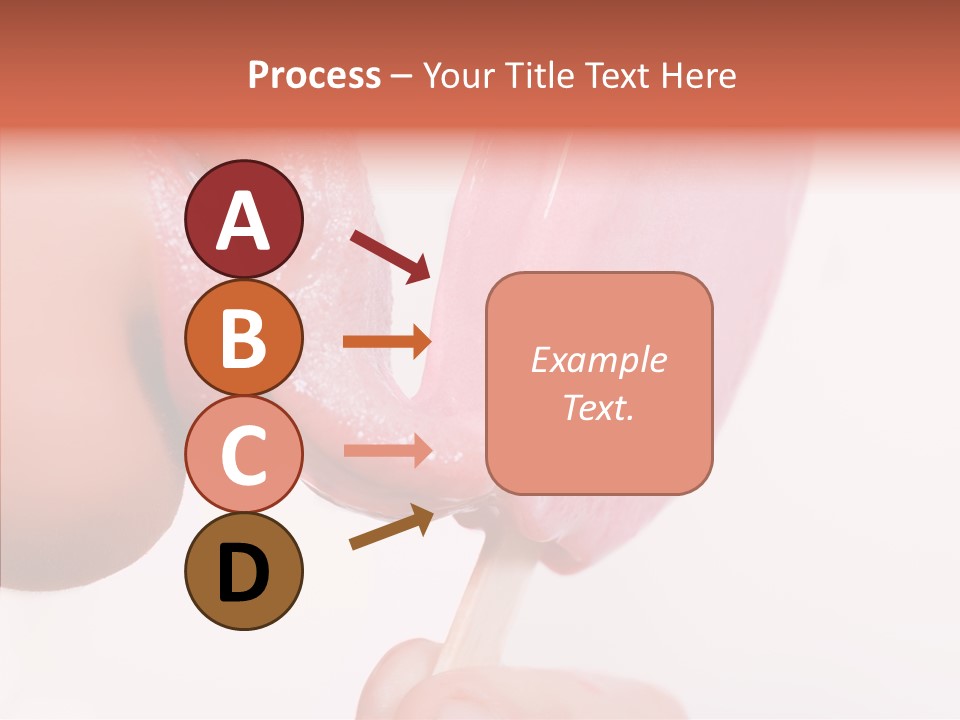 Process – Your Title Text Here

A

B

C

D

Example Text.